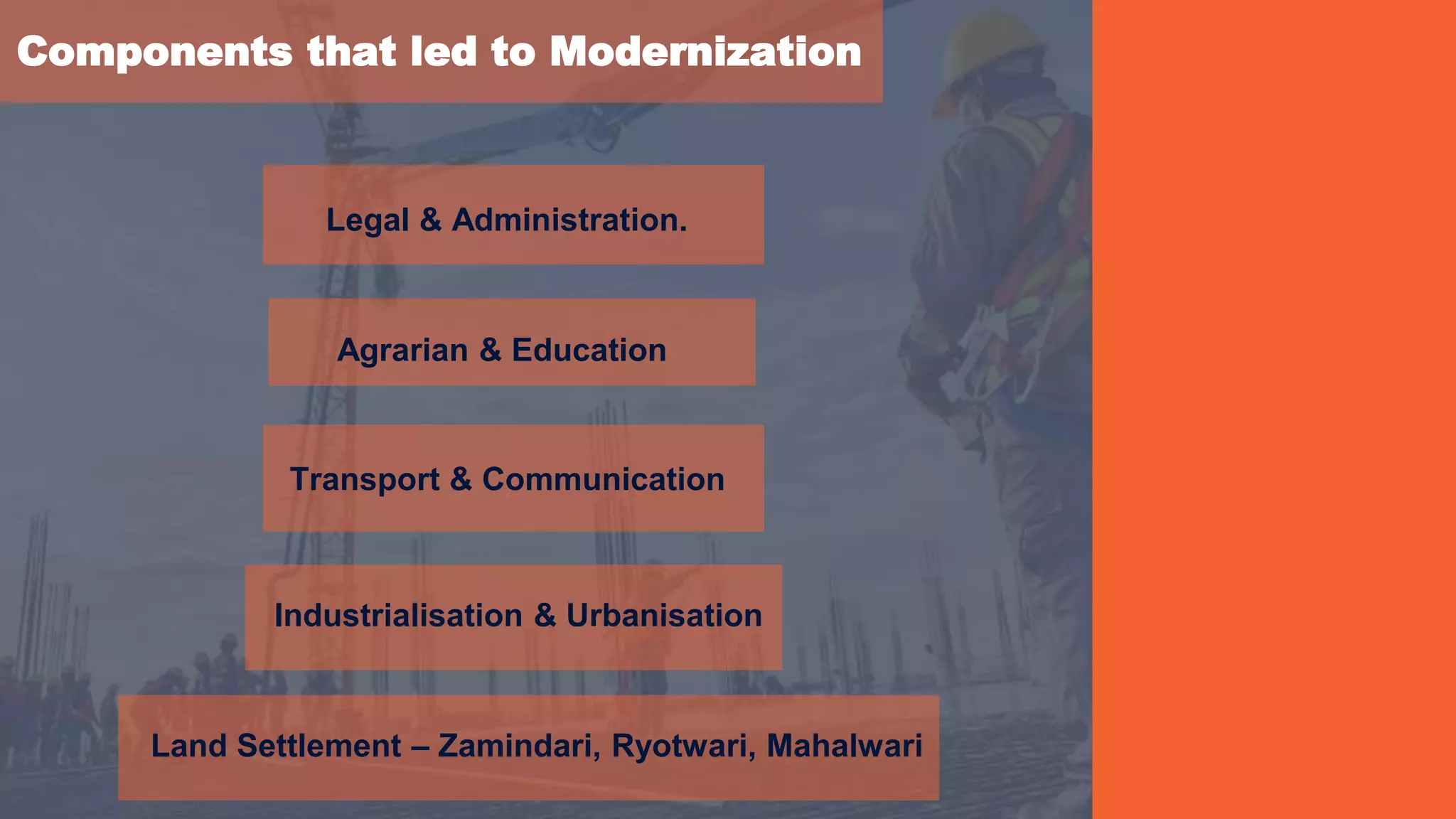 Components that led to Modernization

Legal & Administration.

Agrarian & Education

Transport & Communication

Industrialisation & Urbanisation

Land Settlement – Zamindari, Ryotwari, Mahalwari